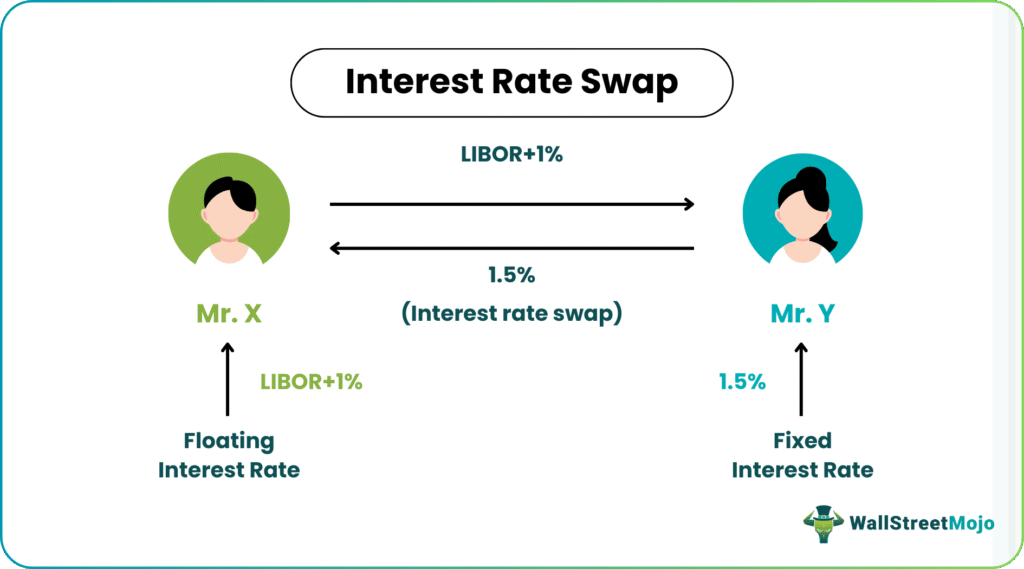 Interest Rate Swap

LIBOR+1%

1.5%

(Interest rate swap)

Mr. X

Mr. Y

LIBOR+1%

1.5%

Floating Interest Rate

Fixed Interest Rate

WallStreetMojo